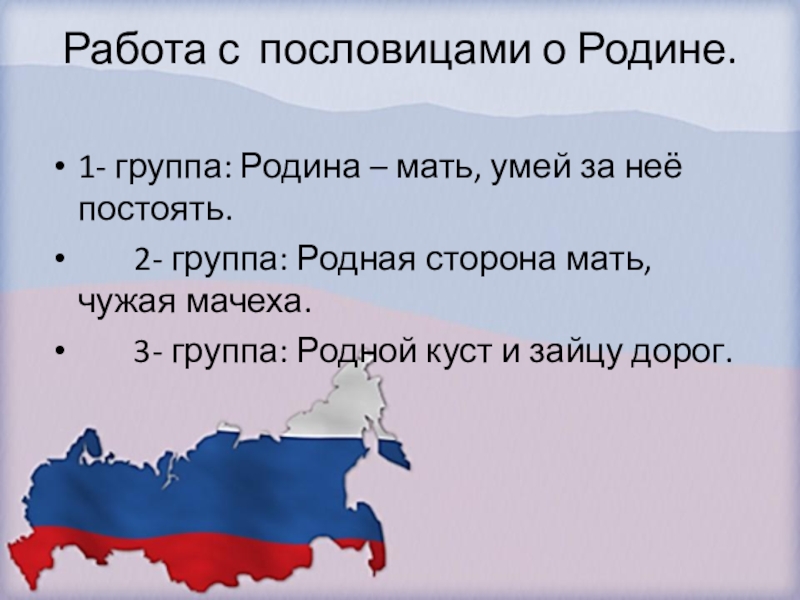 Работа с пословицами о Родине.

• 1- группа: Родина – мать, умей за неё постоять.

• 2- группа: Родная сторона мать, чужая мачеха.

• 3- группа: Родной куст и зайцу дорог.